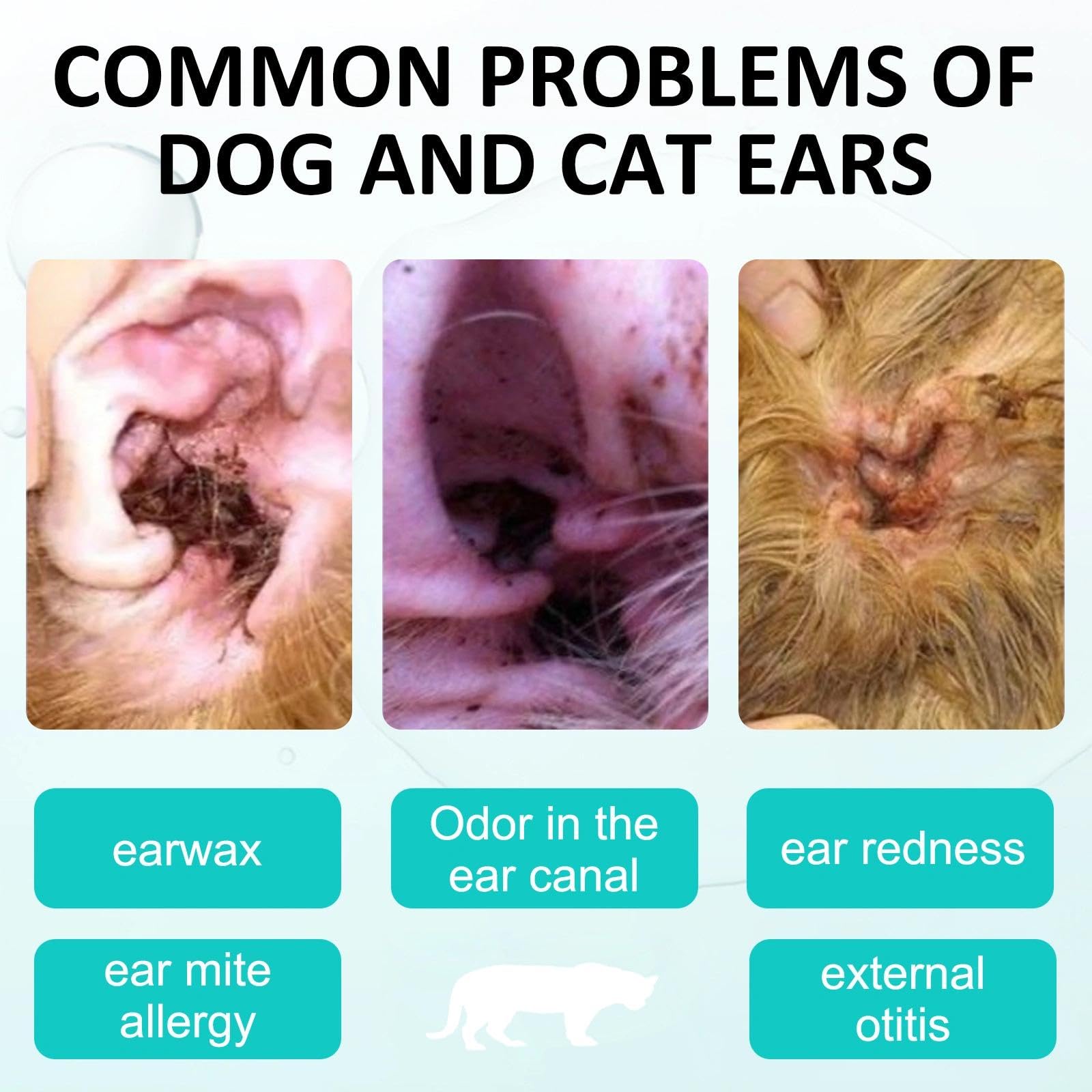 COMMON PROBLEMS OF DOG AND CAT EARS

earwax

Odor in the ear canal

ear redness

ear mite allergy

external otitis